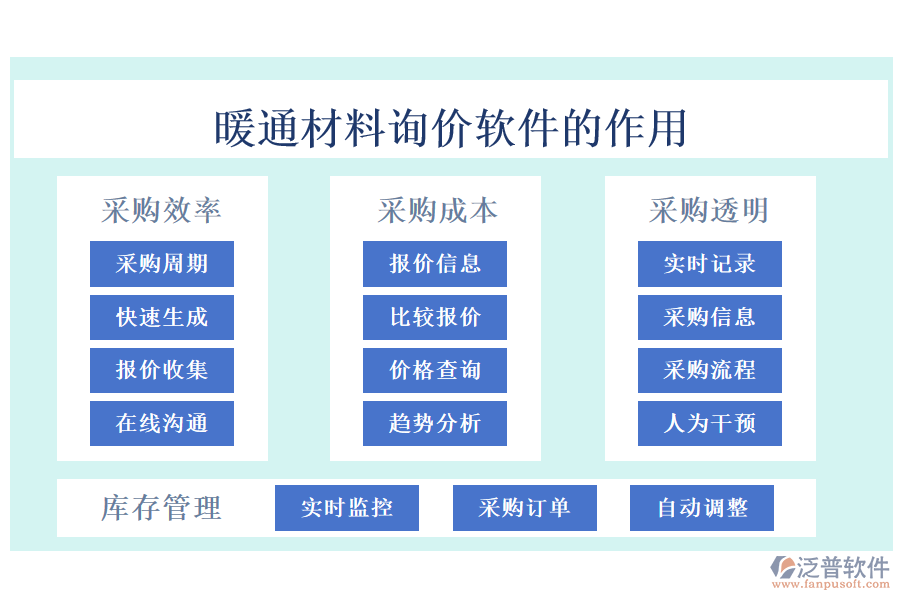 暖通材料询价软件的作用

采购效率

采购周期

快速生成

报价收集

在线沟通

采购成本

报价信息

比较报价

价格查询

趋势分析

采购透明

实时记录

采购信息

采购流程

人为干预

库存管理

实时监控

采购订单

自动调整

泛普软件
www.fanpusoft.com